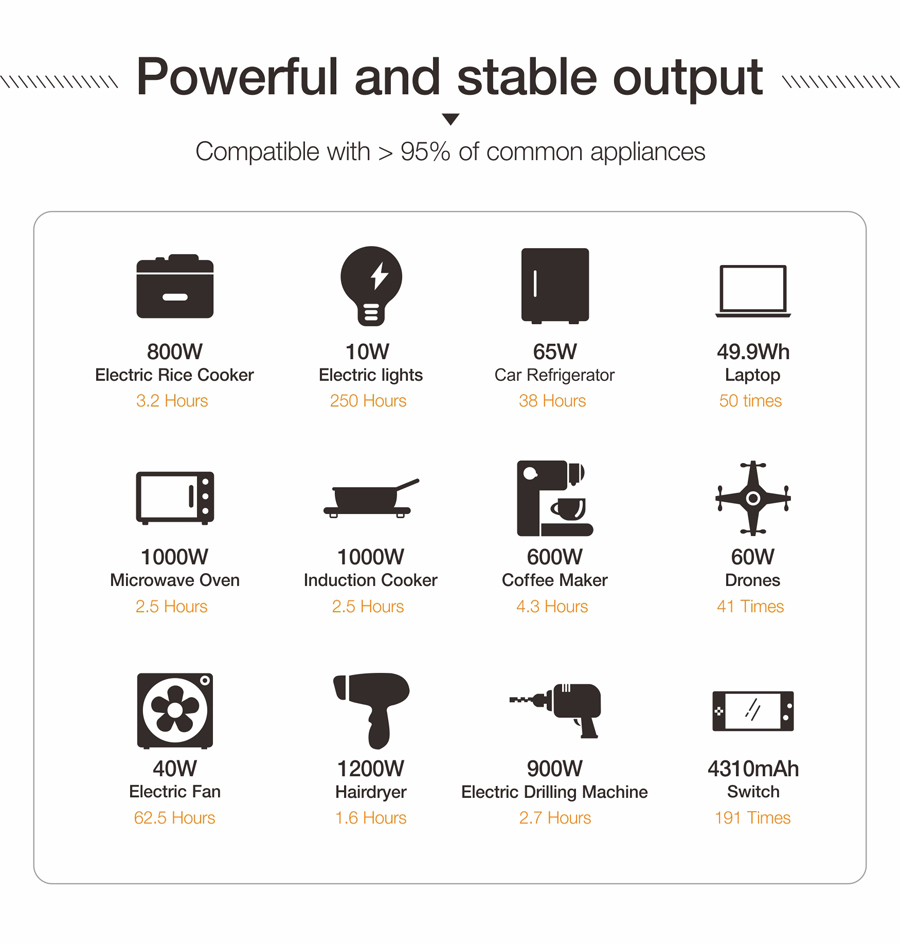 Powerful and stable output

Compatible with > 95% of common appliances

800W
Electric Rice Cooker
3.2 Hours

10W
Electric lights
250 Hours

65W
Car Refrigerator
38 Hours

49.9Wh
Laptop
50 times

1000W
Microwave Oven
2.5 Hours

1000W
Induction Cooker
2.5 Hours

600W
Coffee Maker
4.3 Hours

60W
Drones
41 Times

40W
Electric Fan
62.5 Hours

1200W
Hairdryer
1.6 Hours

900W
Electric Drilling Machine
2.7 Hours

4310mAh
Switch
191 Times